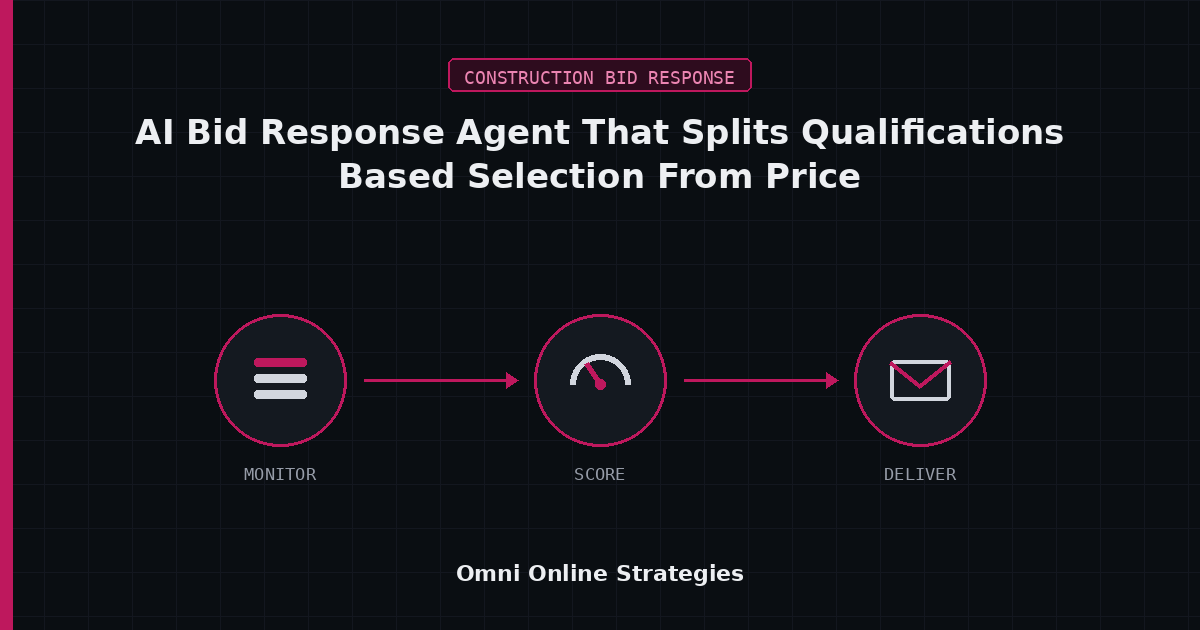 CONSTRUCTION BID RESPONSE

AI Bid Response Agent That Splits Qualifications Based Selection From Price

MONITOR

SCORE

DELIVER

Omni Online Strategies